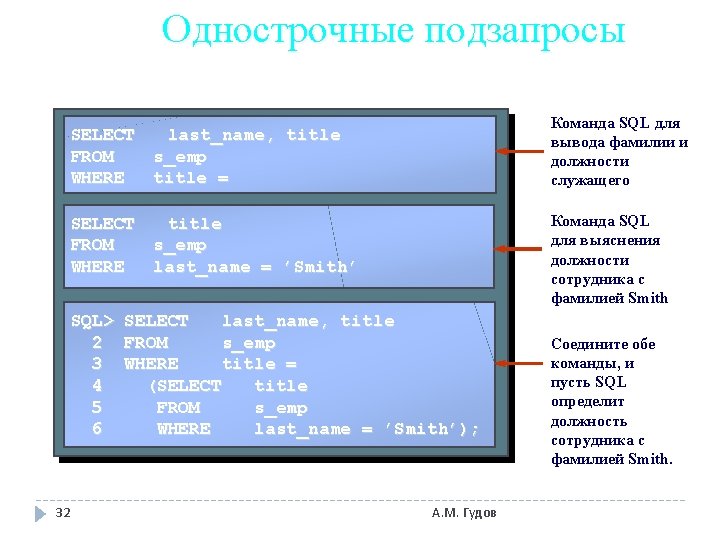 Однострочные подзапросы

SELECT last_name, title
FROM s_emp
WHERE title =

Команда SQL для вывода фамилии и должности служащего

SELECT title
FROM s_emp
WHERE last_name = 'Smith'

Команда SQL для выяснения должности сотрудника с фамилией Smith

SQL> SELECT last_name, title
2 FROM s_emp
3 WHERE title =
4 (SELECT title
5 FROM s_emp
6 WHERE last_name = 'Smith');

Соедините обе команды, и пусть SQL определит должность сотрудника с фамилией Smith.

32

А.М. Гудов